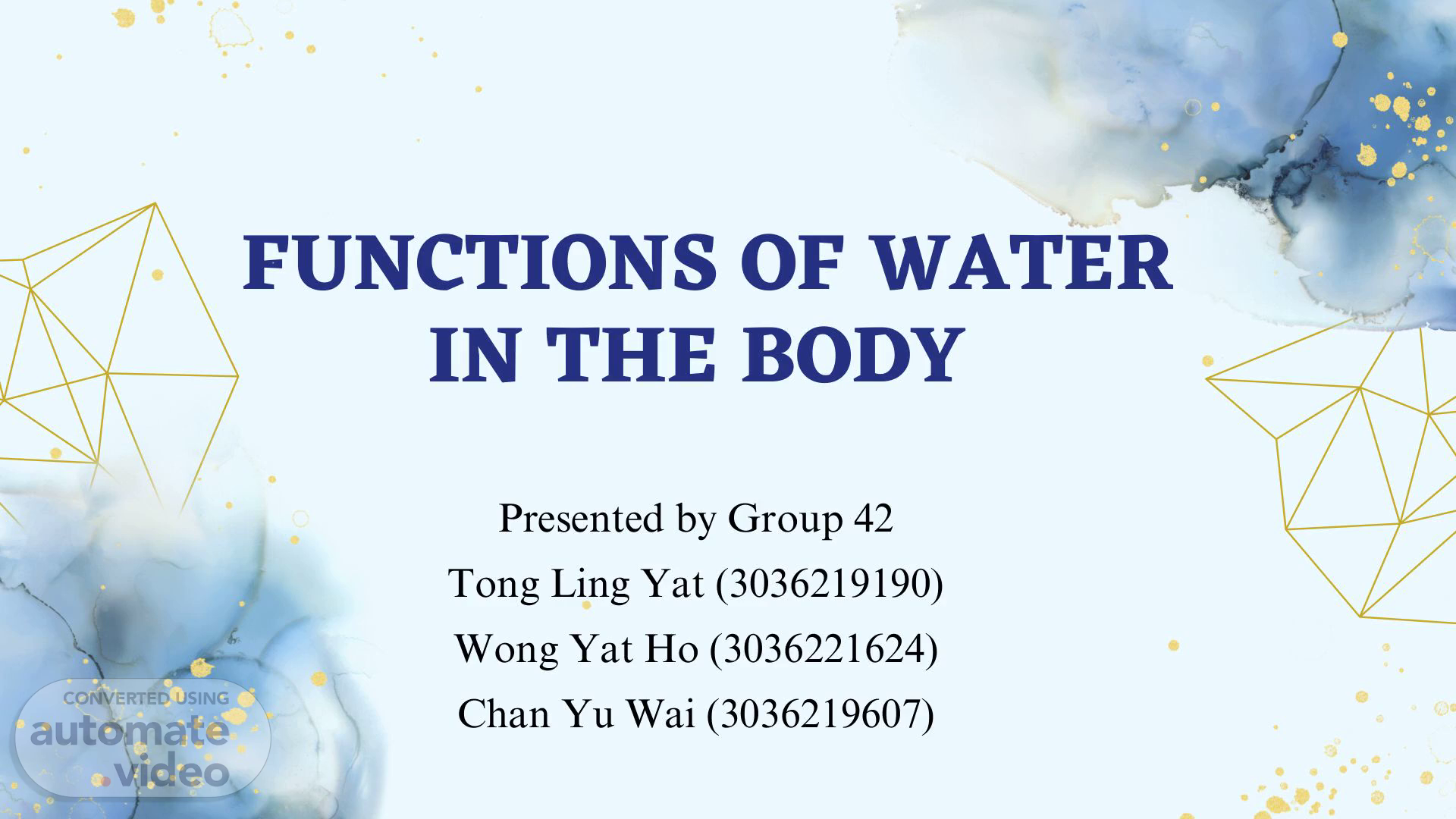 FUNCTIONS OF WATER IN THE BODY

Presented by Group 42
Tong Ling Yat (3036219190)
Wong Yat Ho (3036221624)
Chan Yu Wai (3036219607)

CONVERTED USING
automate.video